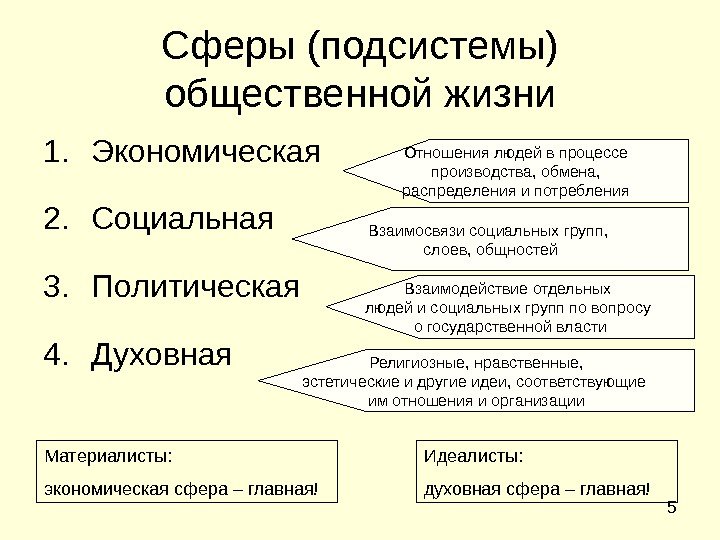 Сферы (подсистемы) общественной жизни

1. Экономическая

Отношения людей в процессе производства, обмена, распределения и потребления

2. Социальная

Взаимосвязи социальных групп, слоев, общностей

3. Политическая

Взаимодействие отдельных людей и социальных групп по вопросу о государственной власти

4. Духовная

Религиозные, нравственные, эстетические и другие идеи, соответствующие им отношения и организации

Материалисты:
экономическая сфера – главная!

Идеалисты:
духовная сфера – главная!

5